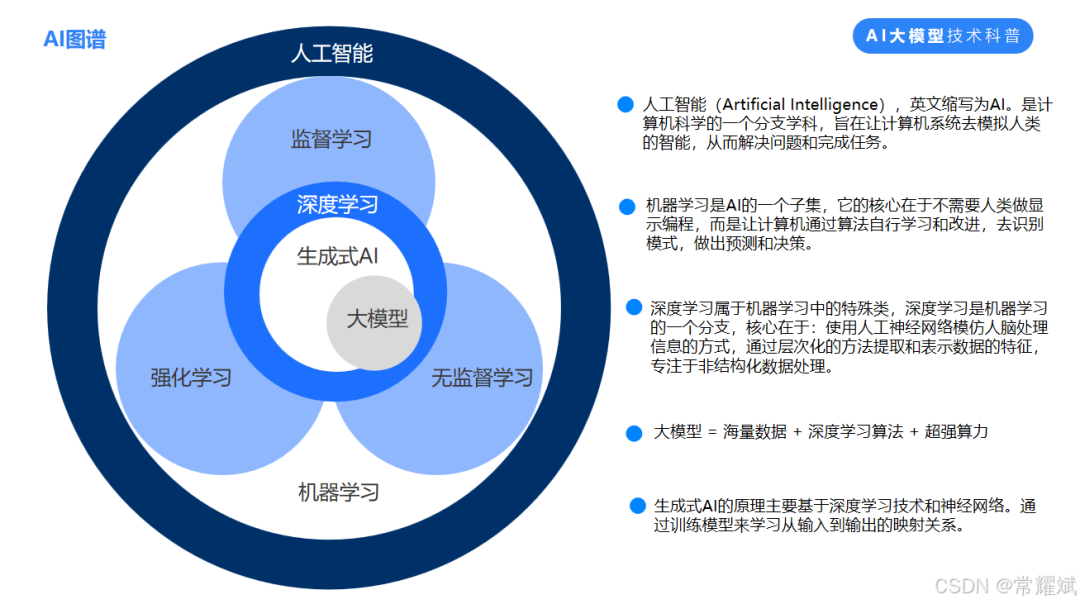 AI图谱

AI大模型技术科普

人工智能

监督学习

深度学习

生成式AI

大模型

强化学习

无监督学习

机器学习

人工智能（Artificial Intelligence），英文缩写为AI。是计算机科学的一个分支学科，旨在让计算机系统去模拟人类的智能，从而解决问题和完成任务。

机器学习是AI的一个子集，它的核心在于不需要人类做显示编程，而是让计算机通过算法自行学习和改进，去识别模式，做出预测和决策。

深度学习属于机器学习中的特殊类，深度学习是机器学习的一个分支，核心在于：使用人工神经网络模仿人脑处理信息的方式，通过层次化的方法提取和表示数据的特征，专注于非结构化数据处理。

大模型 = 海量数据 + 深度学习算法 + 超强算力

生成式AI的原理主要基于深度学习技术和神经网络。通过训练模型来学习从输入到输出的映射关系。

CSDN @常耀斌